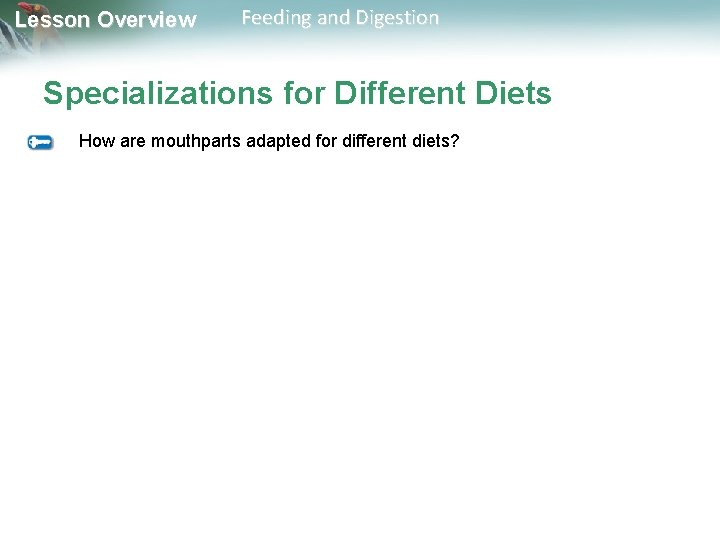 Lesson Overview Feeding and Digestion

Specializations for Different Diets

How are mouthparts adapted for different diets?